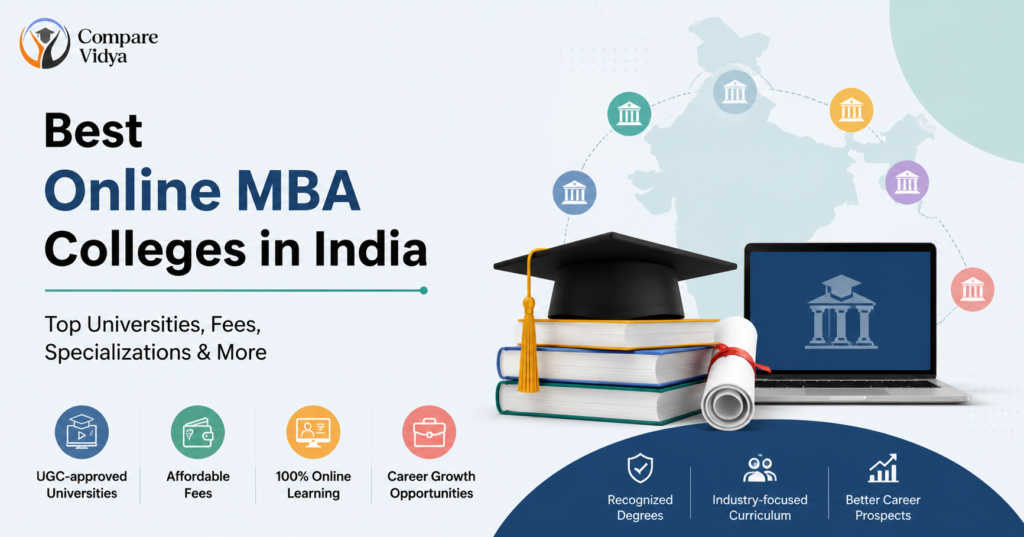 Compare Vidya

Best Online MBA Colleges in India

Top Universities, Fees, Specializations & More

UGC-approved Universities

Affordable Fees

100% Online Learning

Career Growth Opportunities

Recognized Degrees

Industry-focused Curriculum

Better Career Prospects